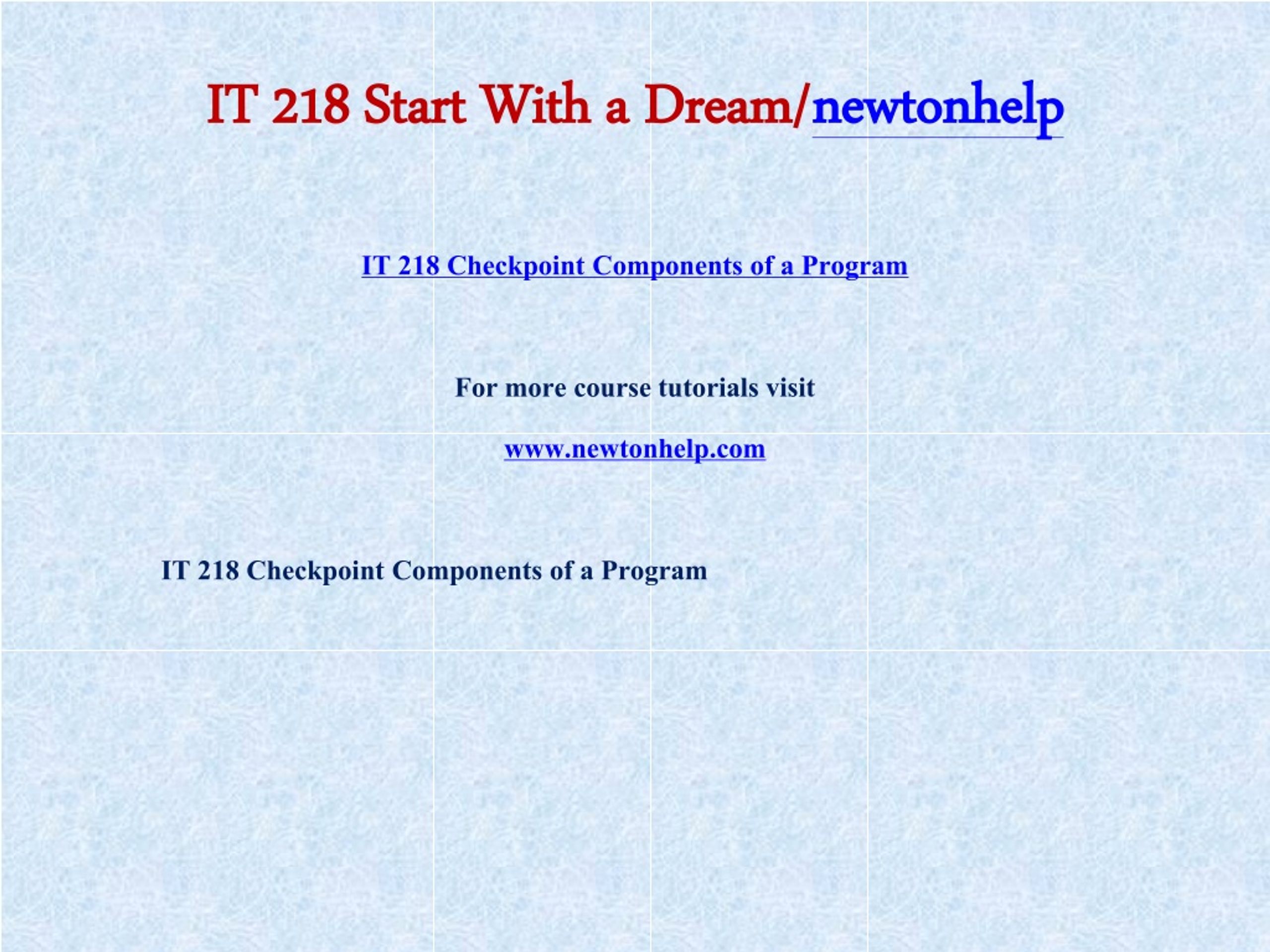 IT 218 Start With a Dream/newtonhelp

IT 218 Checkpoint Components of a Program

For more course tutorials visit

www.newtonhelp.com

IT 218 Checkpoint Components of a Program